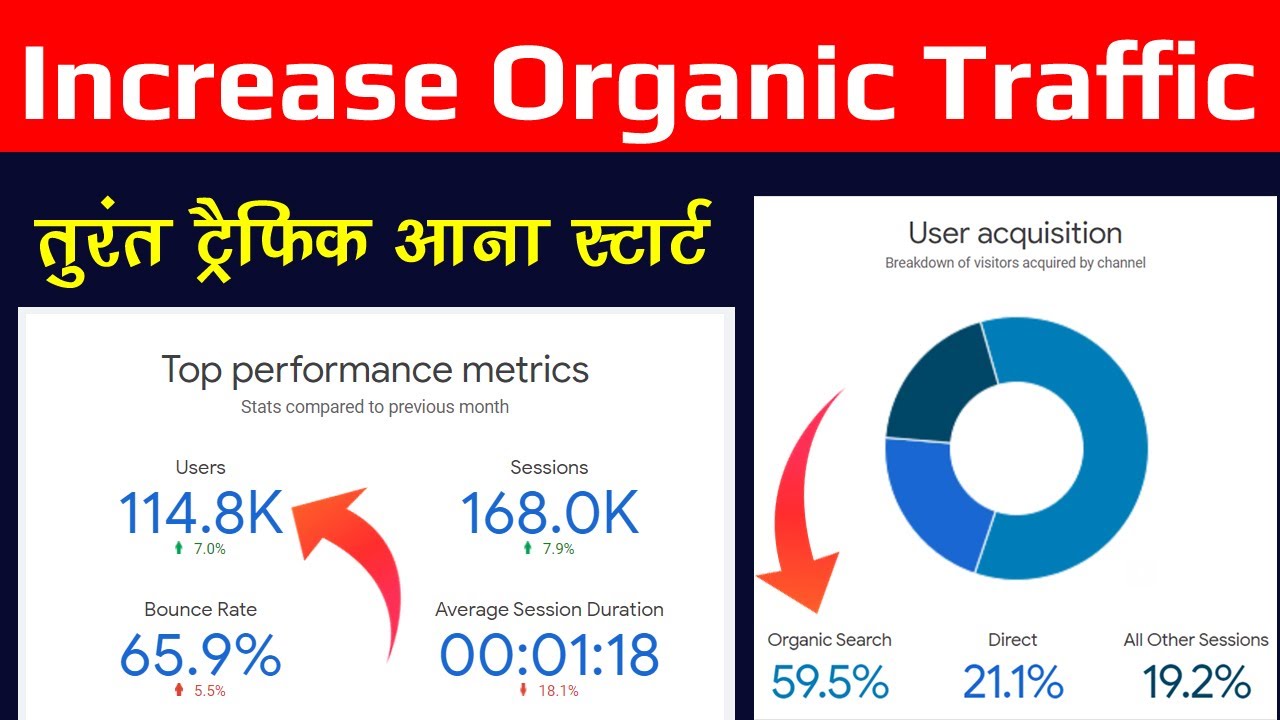 Increase Organic Traffic

तुरंत ट्रैफिक आना स्टार्ट

Top performance metrics
Stats compared to previous month

Users
114.8K
7.0%

Sessions
168.0K
7.9%

Bounce Rate
65.9%
5.5%

Average Session Duration
00:01:18
18.1%

User acquisition
Breakdown of visitors acquired by channel

Organic Search
59.5%

Direct
21.1%

All Other Sessions
19.2%